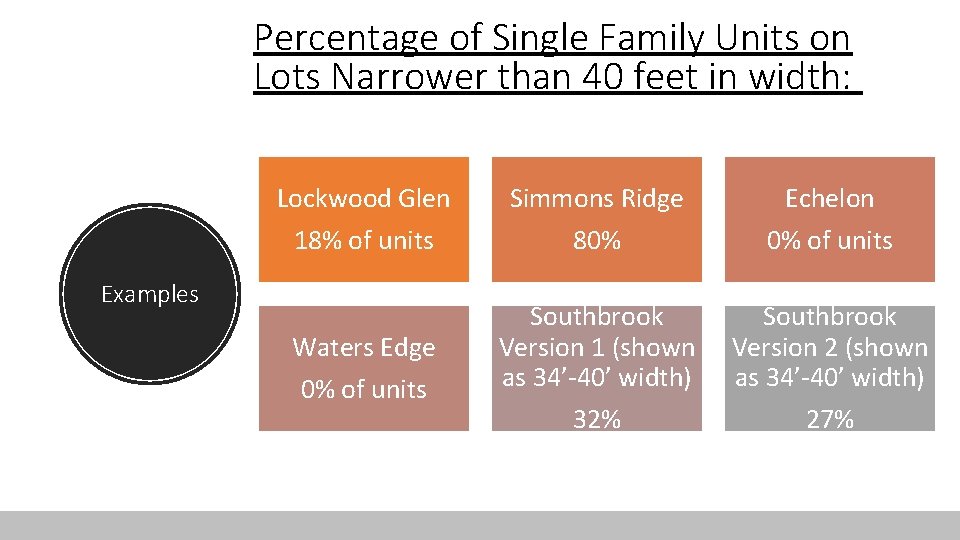 Percentage of Single Family Units on Lots Narrower than 40 feet in width:

Examples

Lockwood Glen
18% of units

Simmons Ridge
80%

Echelon
0% of units

Waters Edge
0% of units

Southbrook Version 1 (shown as 34’-40’ width)
32%

Southbrook Version 2 (shown as 34’-40’ width)
27%